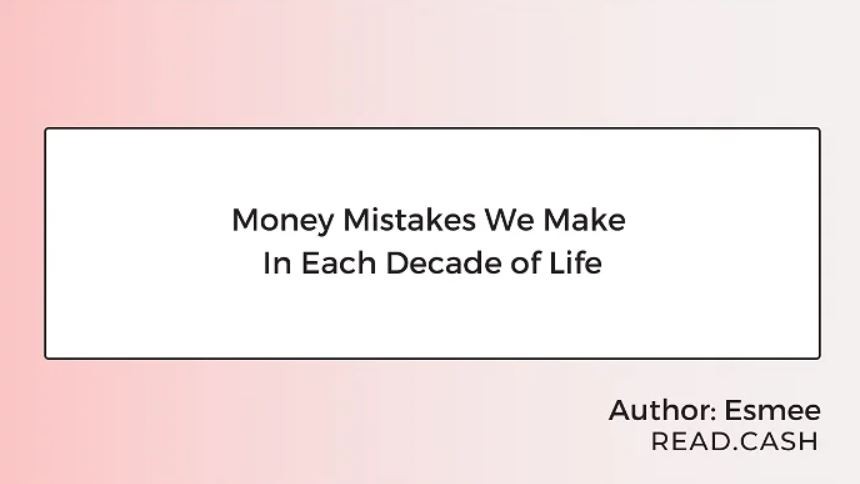 Money Mistakes We Make
In Each Decade of Life

Author: Esmee
READ.CASH